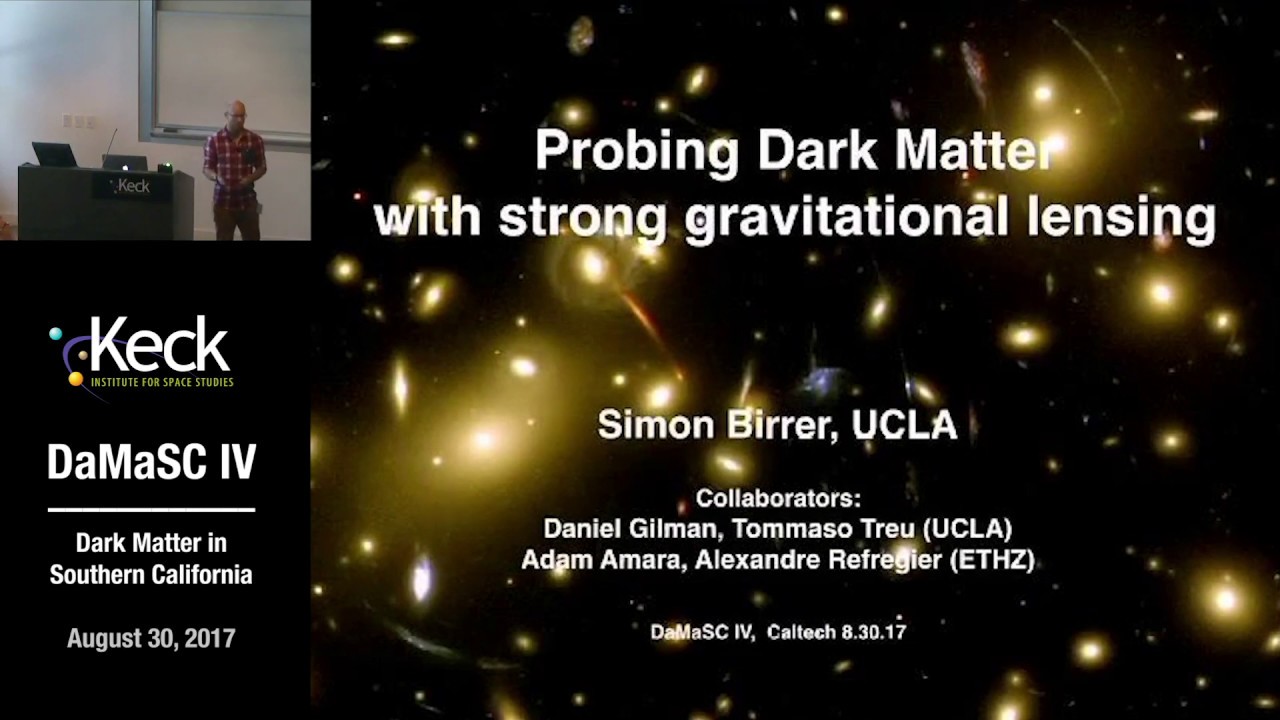 Keck

Keck
INSTITUTE FOR SPACE STUDIES

DaMaSC IV

Dark Matter in Southern California

August 30, 2017

Probing Dark Matter with strong gravitational lensing

Simon Birrer, UCLA

Collaborators:
Daniel Gilman, Tommaso Treu (UCLA)
Adam Amara, Alexandre Refregier (ETHZ)

DaMaSC IV, Caltech 8.30.17